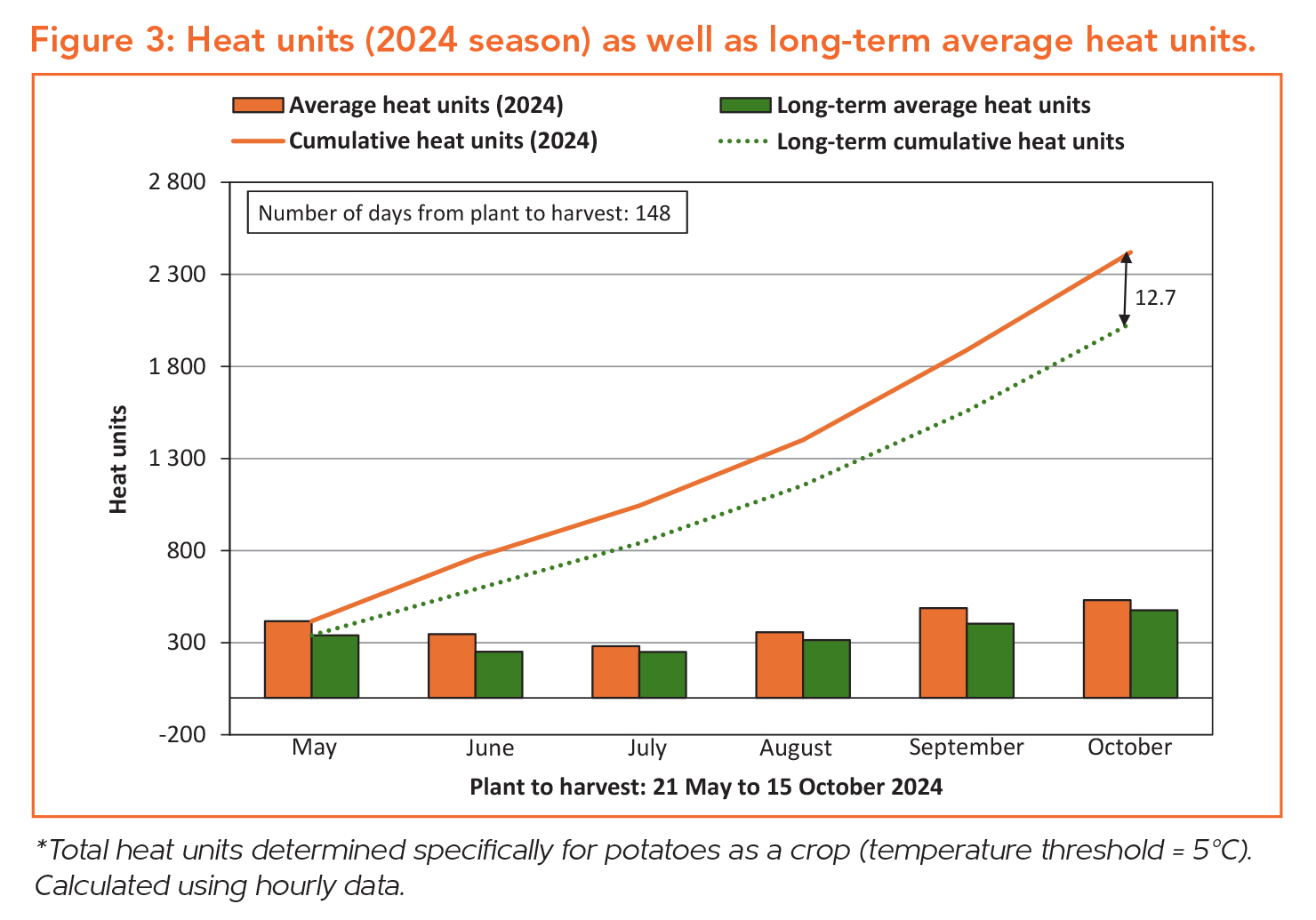 Figure 3: Heat units (2024 season) as well as long-term average heat units.

Average heat units (2024)
Long-term average heat units
Cumulative heat units (2024)
Long-term cumulative heat units

Number of days from plant to harvest: 148

12.7

Heat units

2 800
2 300
1 800
1 300
800
300
-200

May
June
July
August
September
October

Plant to harvest: 21 May to 15 October 2024

*Total heat units determined specifically for potatoes as a crop (temperature threshold = 5°C). Calculated using hourly data.